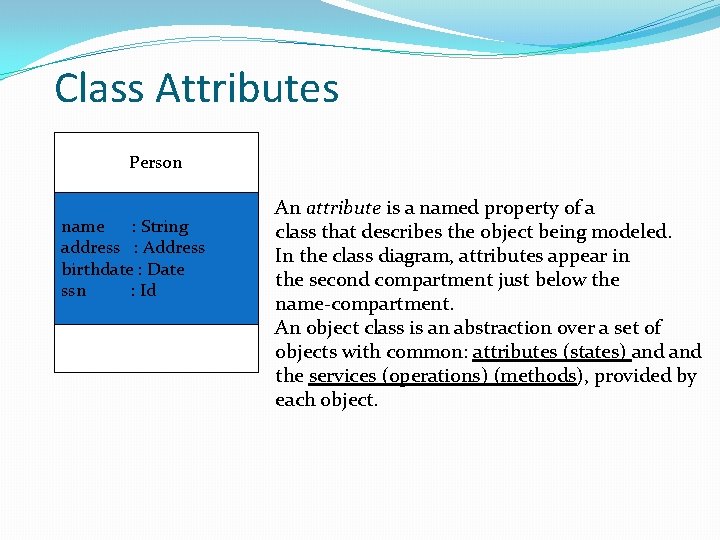 Class Attributes

Person

name : String
address : Address
birthdate : Date
ssn : Id

An attribute is a named property of a class that describes the object being modeled. In the class diagram, attributes appear in the second compartment just below the name-compartment.
An object class is an abstraction over a set of objects with common: attributes (states) and and the services (operations) (methods), provided by each object.